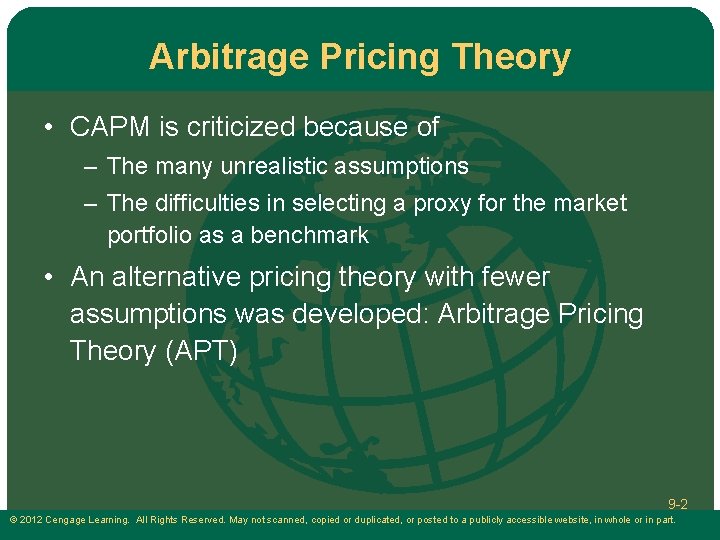 Arbitrage Pricing Theory

• CAPM is criticized because of
 – The many unrealistic assumptions
 – The difficulties in selecting a proxy for the market portfolio as a benchmark

• An alternative pricing theory with fewer assumptions was developed: Arbitrage Pricing Theory (APT)

9-2

© 2012 Cengage Learning. All Rights Reserved. May not scanned, copied or duplicated, or posted to a publicly accessible website, in whole or in part.